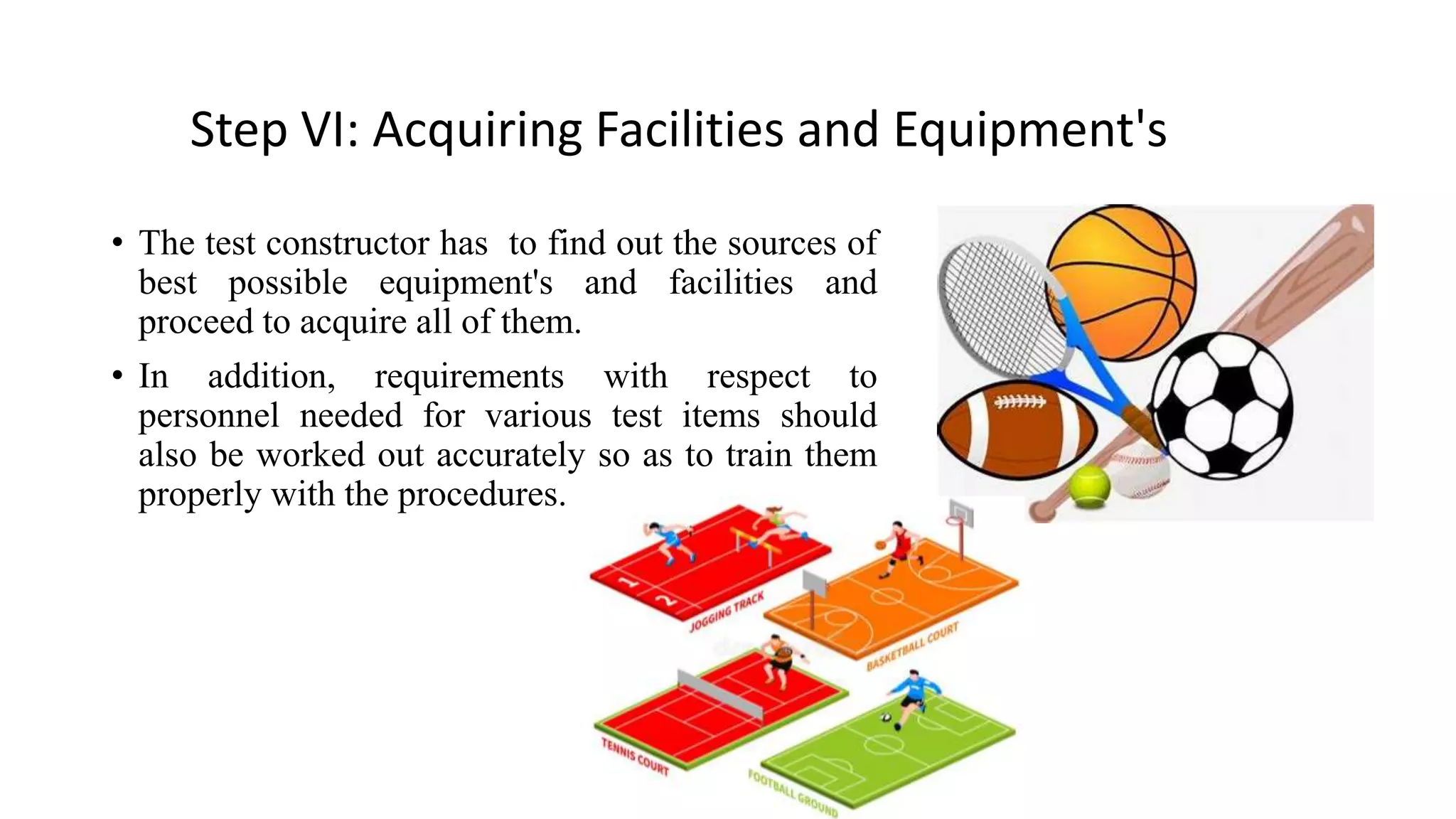 Step VI: Acquiring Facilities and Equipment's

• The test constructor has to find out the sources of best possible equipment's and facilities and proceed to acquire all of them.

• In addition, requirements with respect to personnel needed for various test items should also be worked out accurately so as to train them properly with the procedures.

1
2
JOGGING TRACK
BASKETBALL COURT
TENNIS COURT
FOOTBALL GROUND